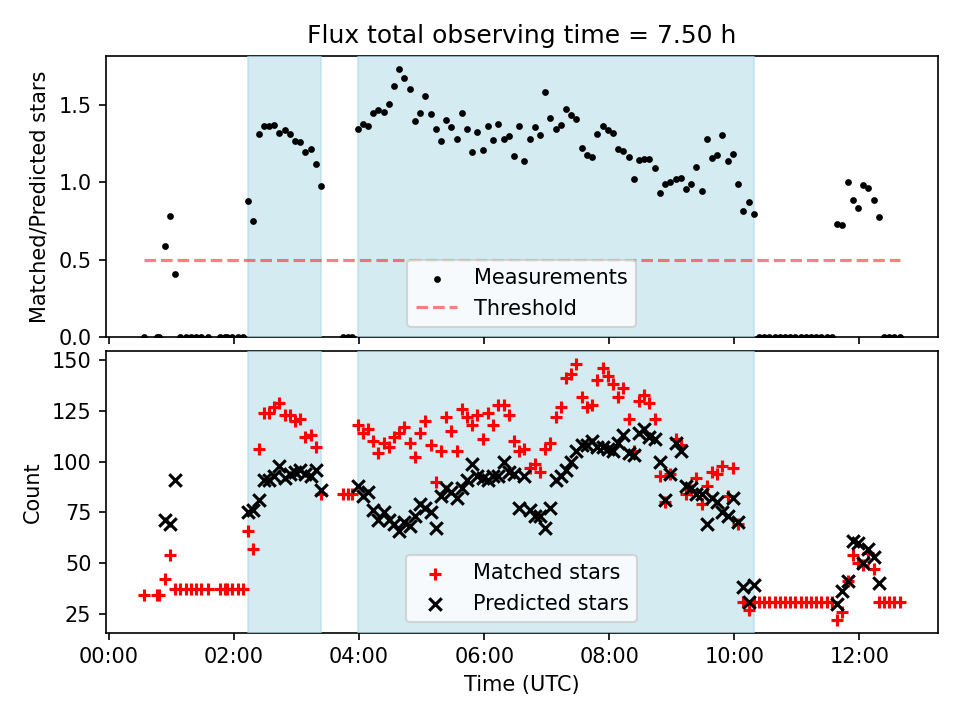 Flux total observing time = 7.50 h

Matched/Predicted stars

1.5
1.0
0.5
0.0

Measurements
Threshold

Count

150
125
100
75
50
25

Matched stars
Predicted stars

00:00
02:00
04:00
06:00
08:00
10:00
12:00

Time (UTC)